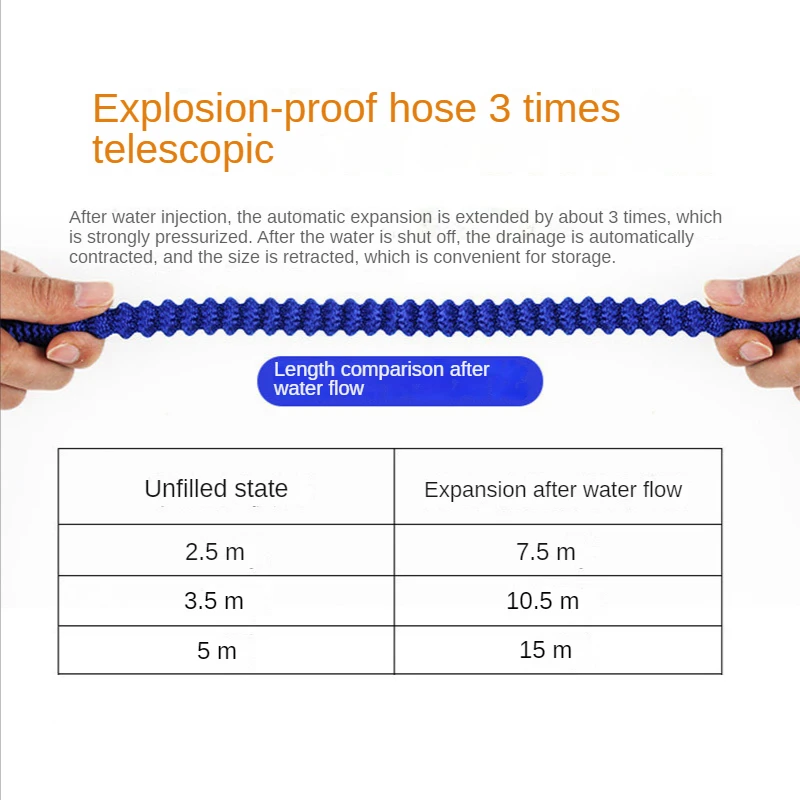 Explosion-proof hose 3 times telescopic

After water injection, the automatic expansion is extended by about 3 times, which is strongly pressurized. After the water is shut off, the drainage is automatically contracted, and the size is retracted, which is convenient for storage.

Length comparison after water flow

| Unfilled state | Expansion after water flow |
|---|---|
| 2.5 m | 7.5 m |
| 3.5 m | 10.5 m |
| 5 m | 15 m |